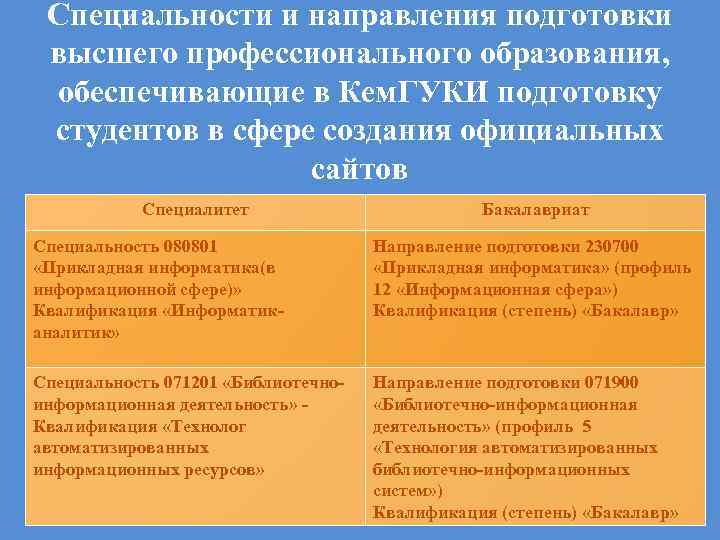 Специальности и направления подготовки высшего профессионального образования, обеспечивающие в КемГУКИ подготовку студентов в сфере создания официальных сайтов

| Специалитет | Бакалавриат |
|---|---|
| Специальность 080801 «Прикладная информатика(в информационной сфере)» Квалификация «Информатик-аналитик» | Направление подготовки 230700 «Прикладная информатика» (профиль 12 «Информационная сфера») Квалификация (степень) «Бакалавр» |
| Специальность 071201 «Библиотечно-информационная деятельность» - Квалификация «Технолог автоматизированных информационных ресурсов» | Направление подготовки 071900 «Библиотечно-информационная деятельность» (профиль 5 «Технология автоматизированных библиотечно-информационных систем») Квалификация (степень) «Бакалавр» |